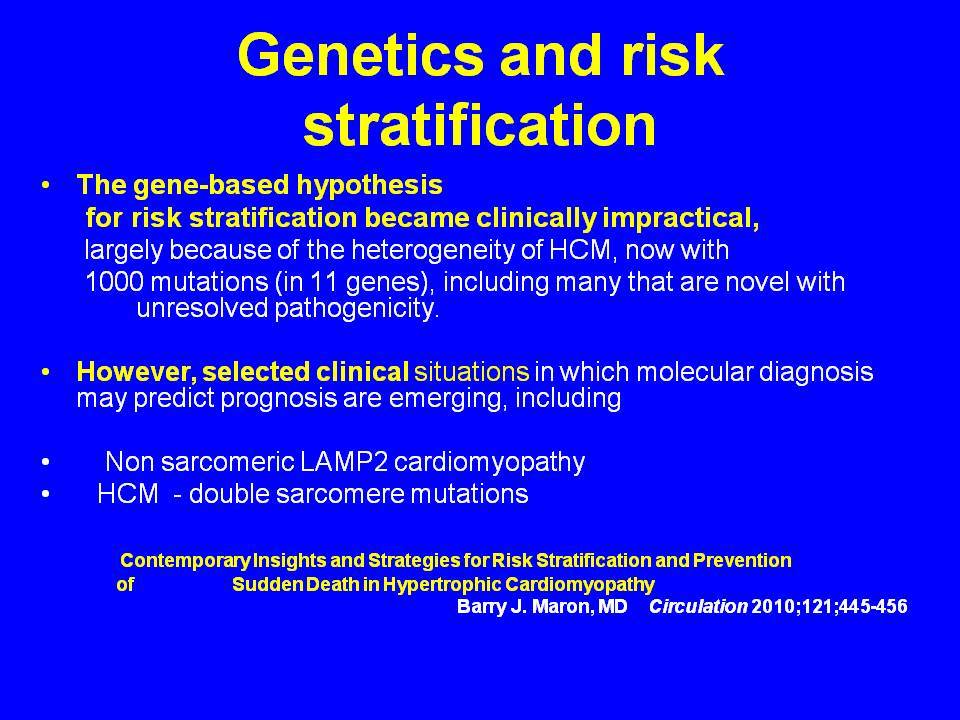 Genetics and risk stratification

• The gene-based hypothesis for risk stratification became clinically impractical, largely because of the heterogeneity of HCM, now with 1000 mutations (in 11 genes), including many that are novel with unresolved pathogenicity.

• However, selected clinical situations in which molecular diagnosis may predict prognosis are emerging, including

• Non sarcomeric LAMP2 cardiomyopathy
• HCM - double sarcomere mutations

Contemporary Insights and Strategies for Risk Stratification and Prevention of Sudden Death in Hypertrophic Cardiomyopathy
Barry J. Maron, MD Circulation 2010;121;445-456